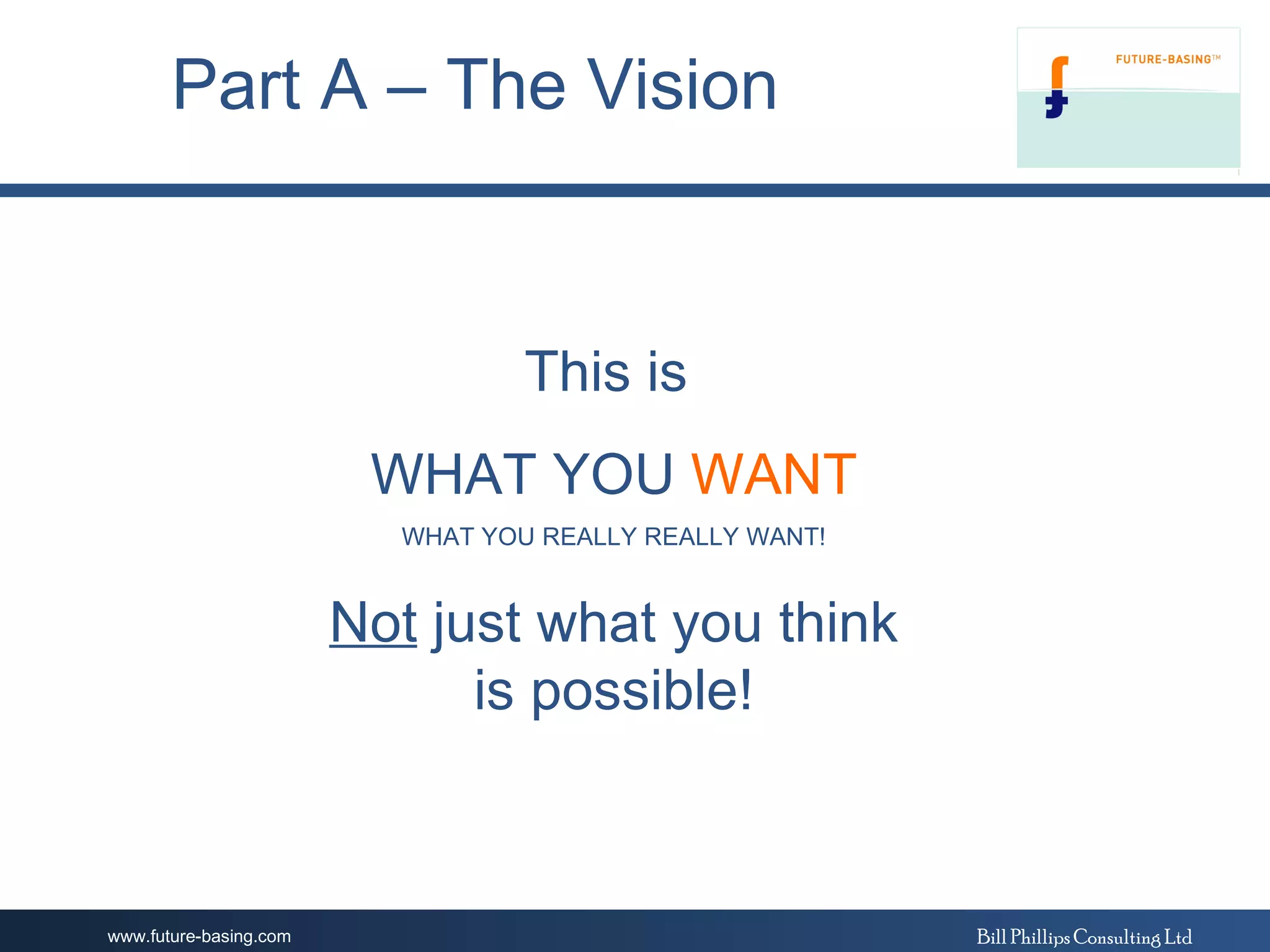 Part A – The Vision

FUTURE-BASING™

This is

WHAT YOU WANT

WHAT YOU REALLY REALLY WANT!

Not just what you think is possible!

www.future-basing.com

Bill Phillips Consulting Ltd